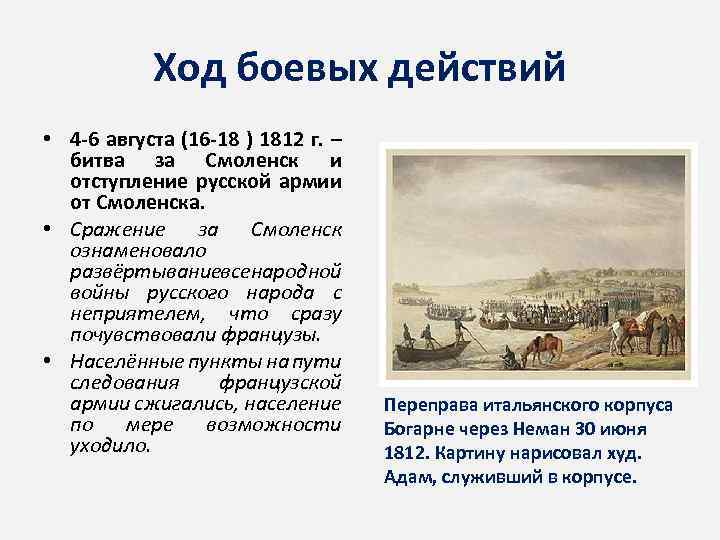 Ход боевых действий

• 4-6 августа (16-18 ) 1812 г. – битва за Смоленск и отступление русской армии от Смоленска.

• Сражение за Смоленск ознаменовало развёртываниевсенародной войны русского народа с неприятелем, что сразу почувствовали французы.

• Населённые пункты на пути следования французской армии сжигались, население по мере возможности уходило.

Переправа итальянского корпуса Богарне через Неман 30 июня 1812. Картину нарисовал худ. Адам, служивший в корпусе.